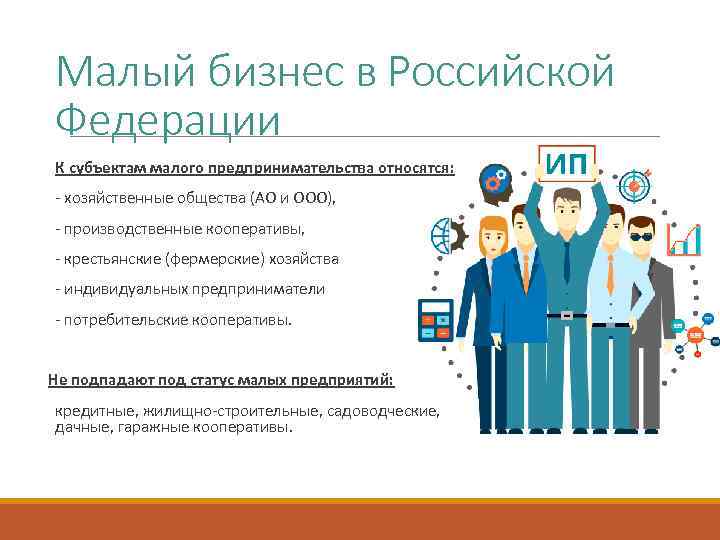 Малый бизнес в Российской Федерации

К субъектам малого предпринимательства относятся:

- хозяйственные общества (АО и ООО),

- производственные кооперативы,

- крестьянские (фермерские) хозяйства

- индивидуальных предприниматели

- потребительские кооперативы.

Не подпадают под статус малых предприятий:

кредитные, жилищно-строительные, садоводческие, дачные, гаражные кооперативы.

ИП